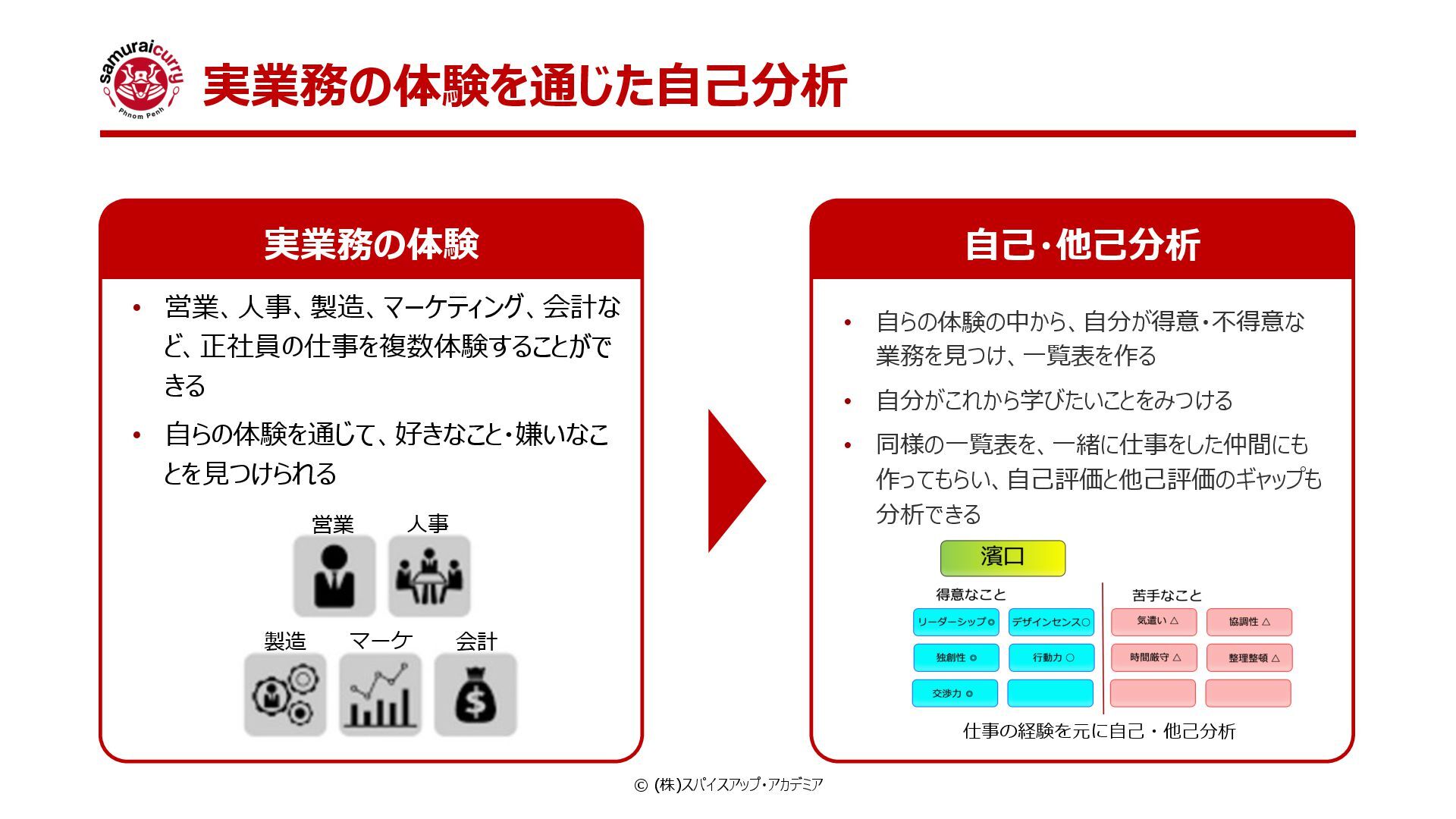 samuraicurry
Phnom Penh

実業務の体験を通じた自己分析

実業務の体験

• 営業、人事、製造、マーケティング、会計など、正社員の仕事を複数体験することができる
• 自らの体験を通じて、好きなこと・嫌いなことを見つけられる

営業 人事
製造 マーケ 会計

自己・他己分析

• 自らの体験の中から、自分が得意・不得意な業務を見つけ、一覧表を作る
• 自分がこれから学びたいことをみつける
• 同様の一覧表を、一緒に仕事をした仲間にも作ってもらい、自己評価と他己評価のギャップも分析できる

濱口

得意なこと
リーダーシップ◎ デザインセンス○
独創性 ◎ 行動力 ○
交渉力 ◎

苦手なこと
気遣い △ 協調性 △
時間厳守 △ 整理整頓 △

仕事の経験を元に自己・他己分析

© (株)スパイスアップ・アカデミア